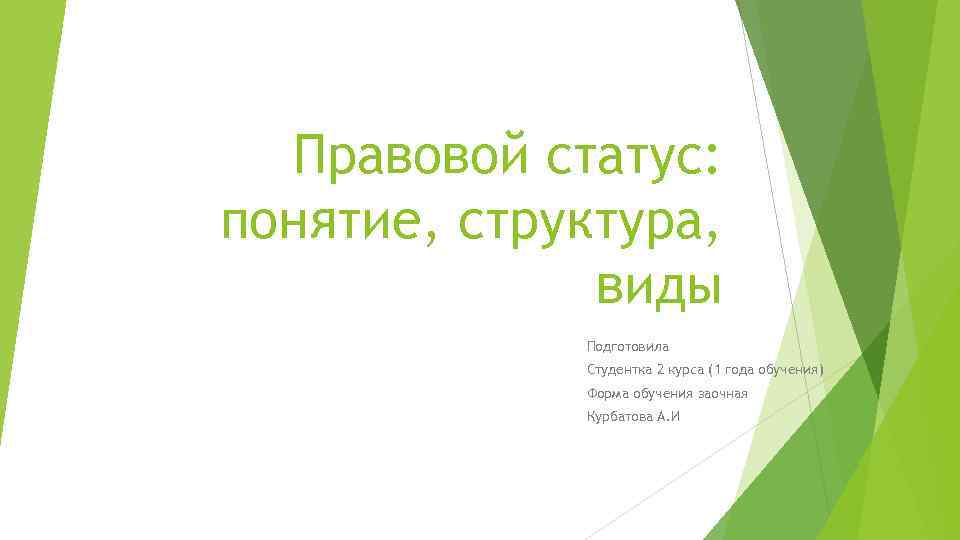 Правовой статус: понятие, структура, виды

Подготовила
Студентка 2 курса (1 года обучения)
Форма обучения заочная
Курбатова А.И